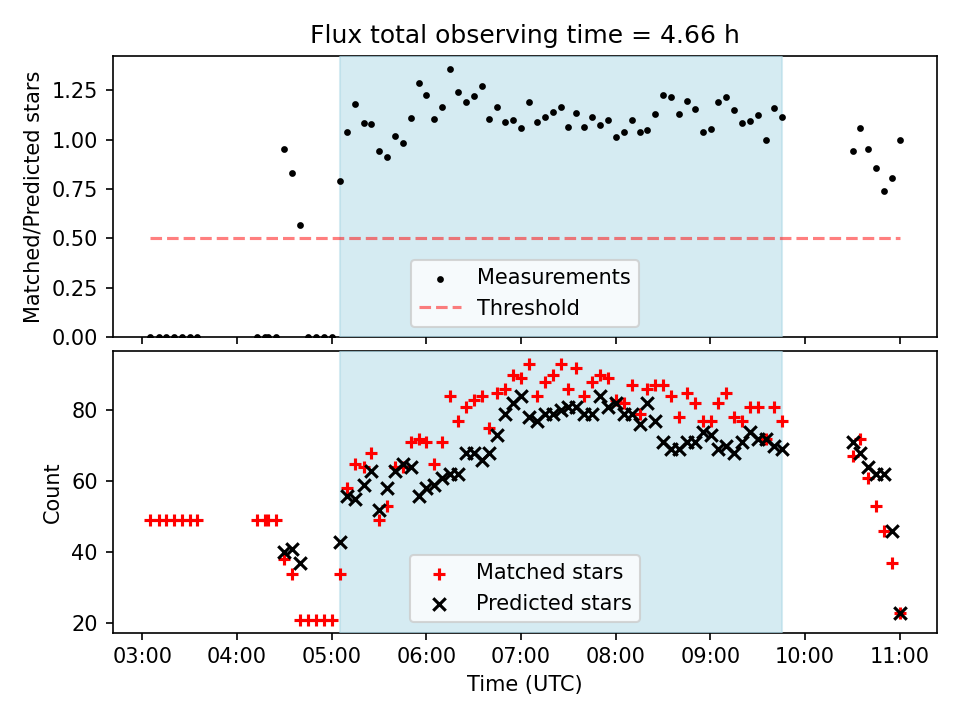 Flux total observing time = 4.66 h

Matched/Predicted stars

1.25
1.00
0.75
0.50
0.25
0.00

Measurements
Threshold

Count

80
60
40
20

Matched stars
Predicted stars

03:00 04:00 05:00 06:00 07:00 08:00 09:00 10:00 11:00

Time (UTC)